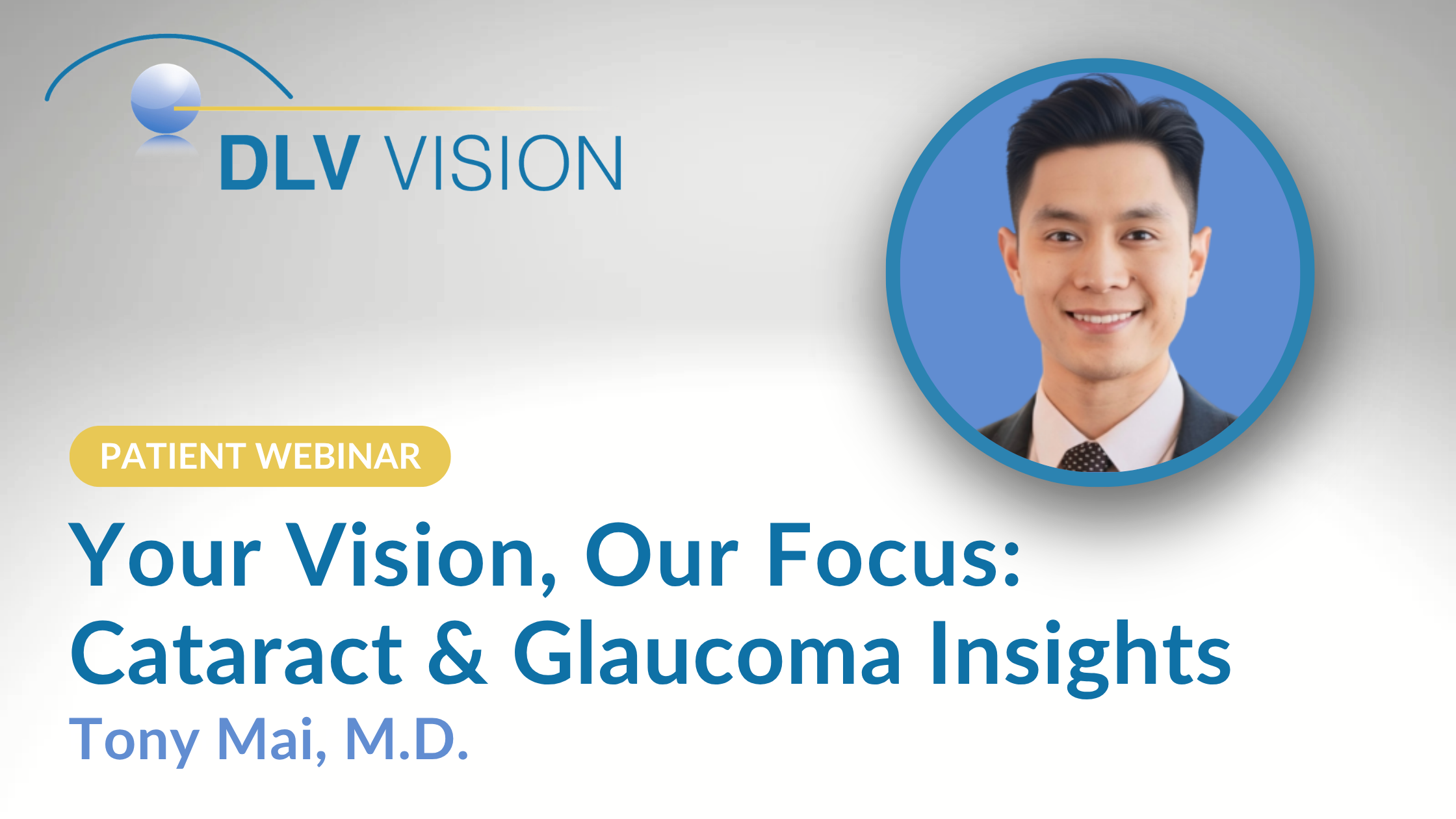 DLV VISION

PATIENT WEBINAR

Your Vision, Our Focus: Cataract & Glaucoma Insights

Tony Mai, M.D.